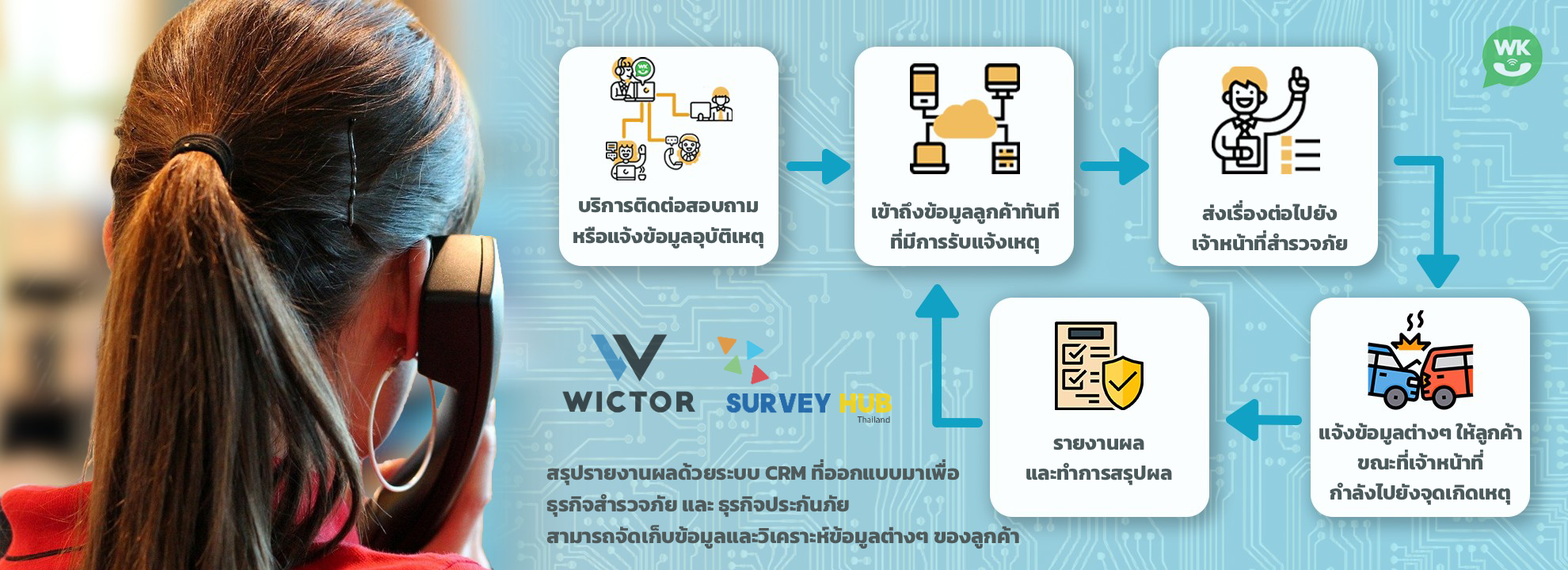 WK

บริการติดต่อสอบถาม
หรือแจ้งข้อมูลอุบัติเหตุ

เข้าถึงข้อมูลลูกค้าทันที
ที่มีการรับแจ้งเหตุ

ส่งเรื่องต่อไปยัง
เจ้าหน้าที่สำรวจภัย

แจ้งข้อมูลต่างๆ ให้ลูกค้า
ขณะที่เจ้าหน้าที่
กำลังไปยังจุดเกิดเหตุ

รายงานผล
และทำการสรุปผล

WICTOR

SURVEY HUB
Thailand

สรุปรายงานผลด้วยระบบ CRM ที่ออกแบบมาเพื่อ
ธุรกิจสำรวจภัย และ ธุรกิจประกันภัย
สามารถจัดเก็บข้อมูลและวิเคราะห์ข้อมูลต่างๆ ของลูกค้า